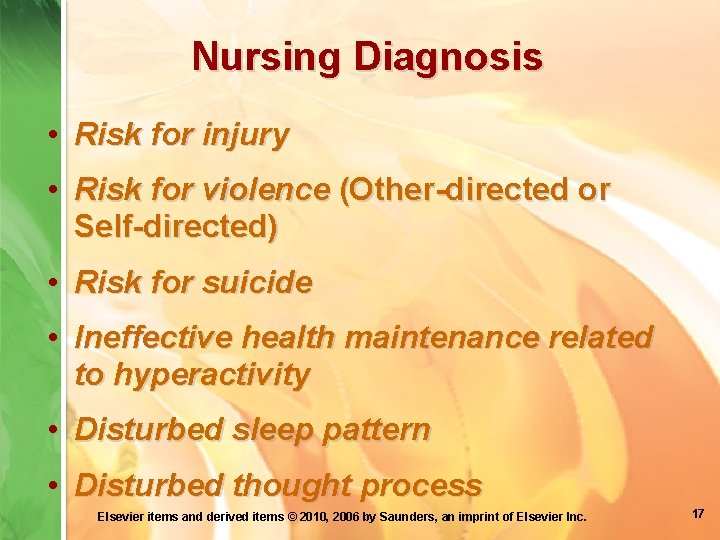 Nursing Diagnosis

• Risk for injury
• Risk for violence (Other-directed or Self-directed)
• Risk for suicide
• Ineffective health maintenance related to hyperactivity
• Disturbed sleep pattern
• Disturbed thought process

Elsevier items and derived items © 2010, 2006 by Saunders, an imprint of Elsevier Inc.

17